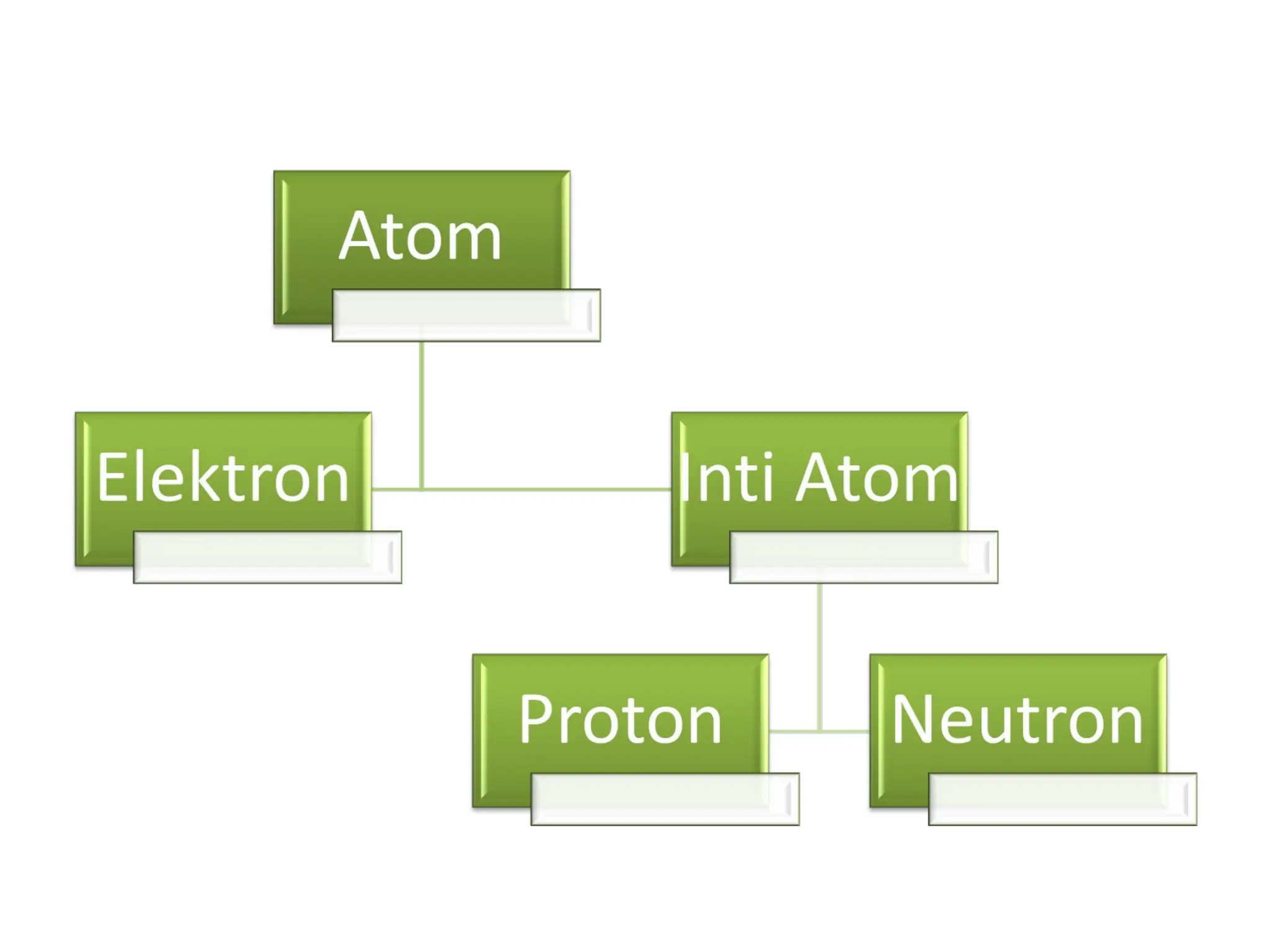 Atom

Elektron

Inti Atom

Proton

Neutron